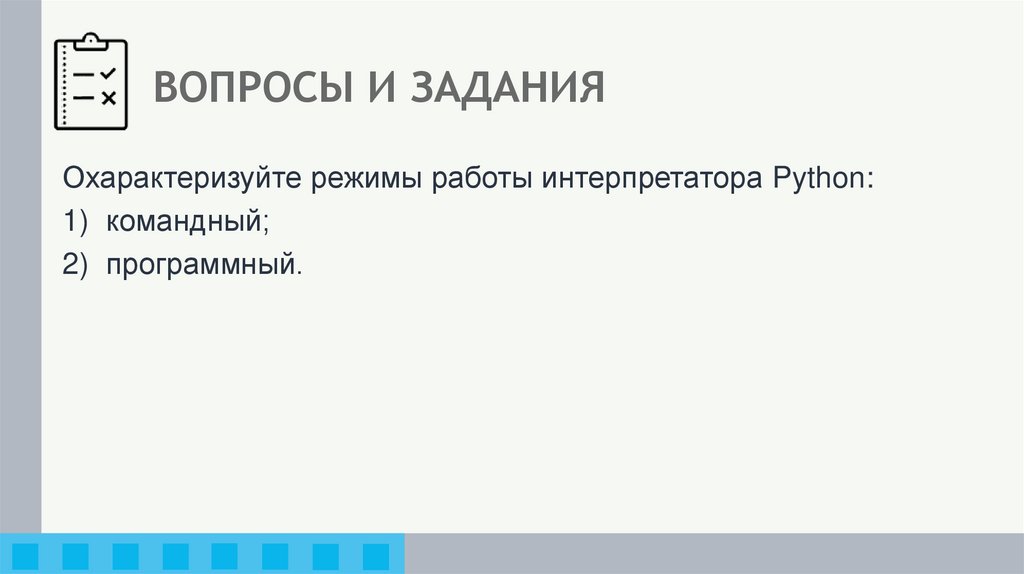 ВОПРОСЫ И ЗАДАНИЯ

Охарактеризуйте режимы работы интерпретатора Python:
1) командный;
2) программный.